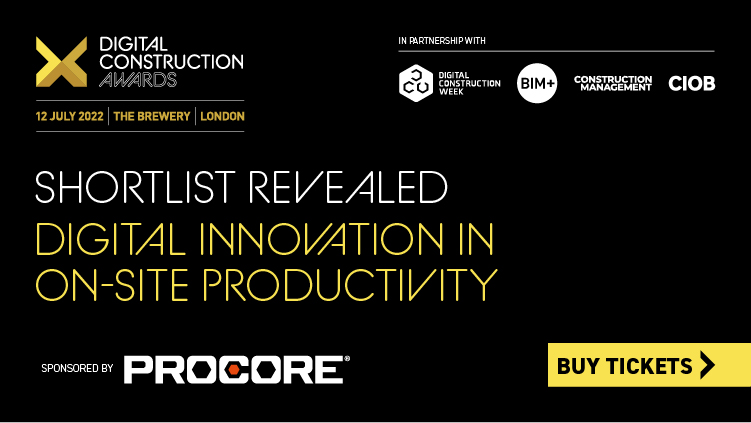 DIGITAL CONSTRUCTION AWARDS

12 JULY 2022 | THE BREWERY | LONDON

IN PARTNERSHIP WITH

DIGITAL CONSTRUCTION WEEK

BIM+

CONSTRUCTION MANAGEMENT

CIOB

SHORTLIST REVEALED

DIGITAL INNOVATION IN ON-SITE PRODUCTIVITY

SPONSORED BY PROCORE®

BUY TICKETS